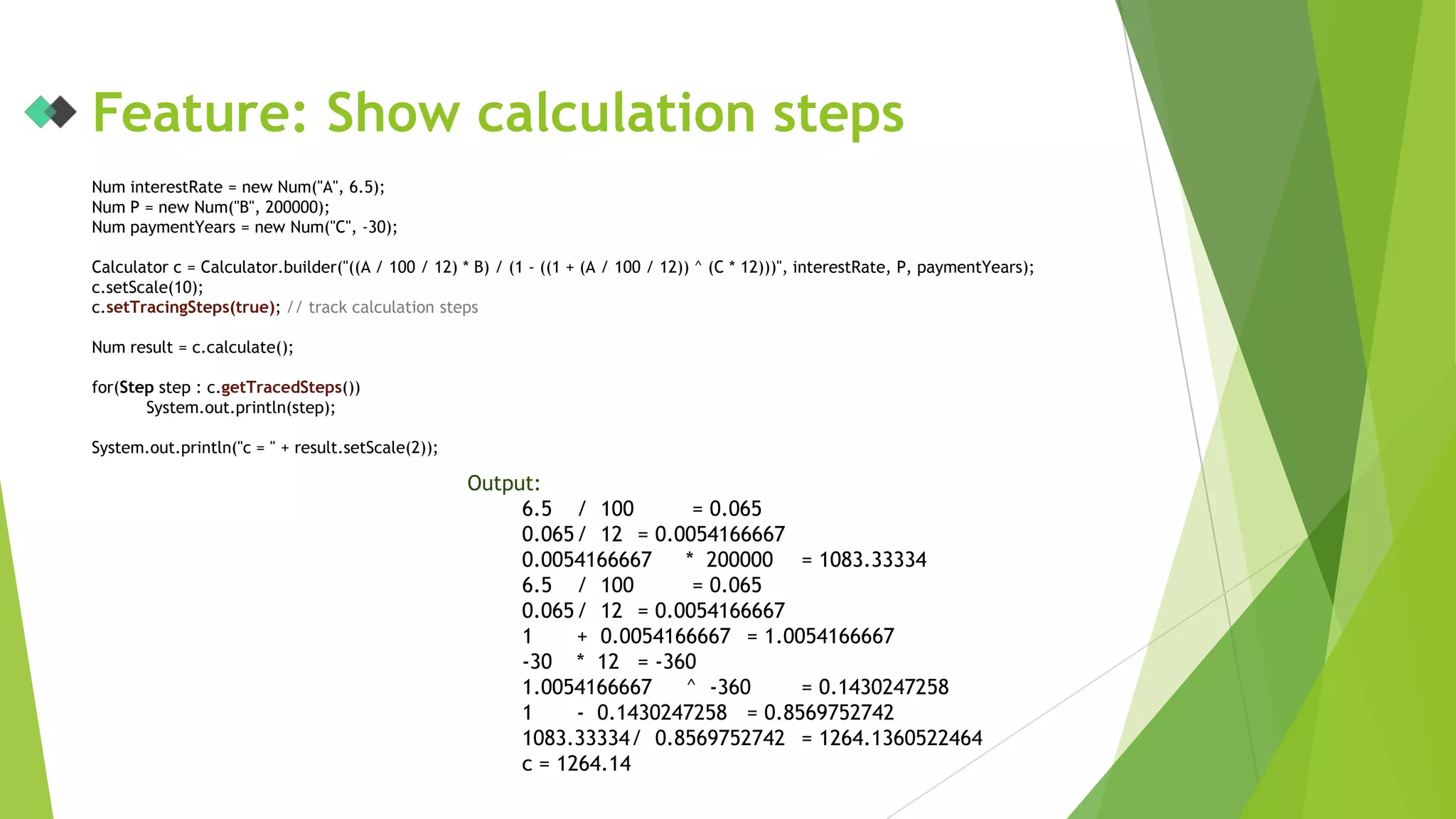 Feature: Show calculation steps

Num interestRate = new Num("A", 6.5);
Num P = new Num("B", 200000);
Num paymentYears = new Num("C", -30);

Calculator c = Calculator.builder("((A / 100 / 12) * B) / (1 - ((1 + (A / 100 / 12)) ^ (C * 12)))", interestRate, P, paymentYears);
c.setScale(10);
c.setTracingSteps(true); // track calculation steps

Num result = c.calculate();

for(Step step : c.getTracedSteps())
System.out.println(step);

System.out.println("c = " + result.setScale(2));

Output:
6.5 / 100 = 0.065
0.065 / 12 = 0.0054166667
0.0054166667 * 200000 = 1083.33334
6.5 / 100 = 0.065
0.065 / 12 = 0.0054166667
1 + 0.0054166667 = 1.0054166667
-30 * 12 = -360
1.0054166667 ^ -360 = 0.1430247258
1 - 0.1430247258 = 0.8569752742
1083.33334 / 0.8569752742 = 1264.1360522464
c = 1264.14